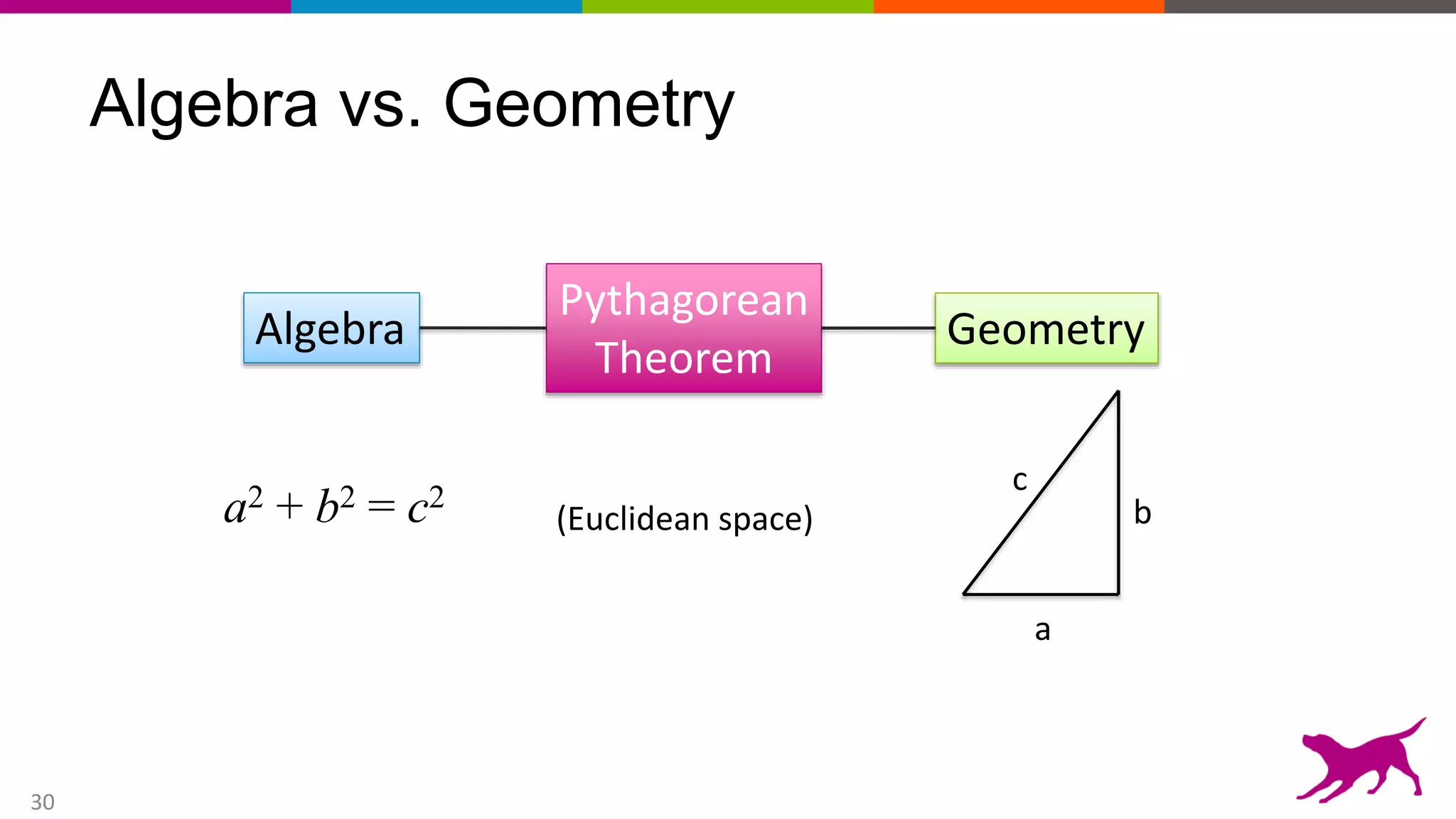 Algebra vs. Geometry

Algebra

Pythagorean Theorem

Geometry

$a^2 + b^2 = c^2$

(Euclidean space)

c

b

a

30